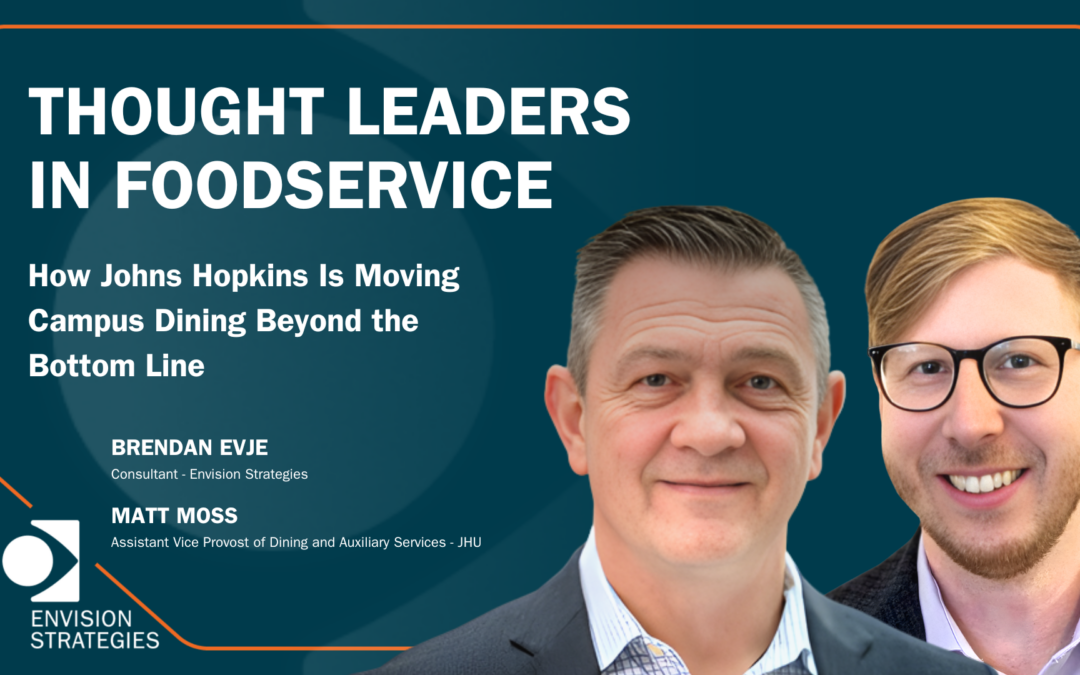 THOUGHT LEADERS IN FOODSERVICE

How Johns Hopkins Is Moving Campus Dining Beyond the Bottom Line

BRENDAN EVJE
Consultant - Envision Strategies

MATT MOSS
Assistant Vice Provost of Dining and Auxiliary Services - JHU

ENVISION STRATEGIES